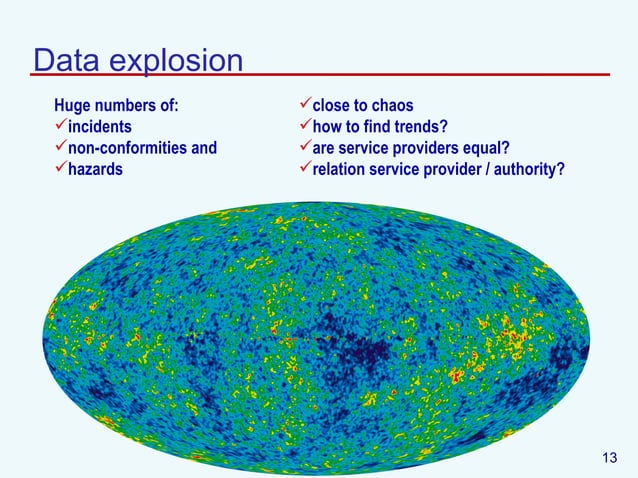 Data explosion

Huge numbers of:
✓incidents
✓non-conformities and
✓hazards

✓close to chaos
✓how to find trends?
✓are service providers equal?
✓relation service provider / authority?

13